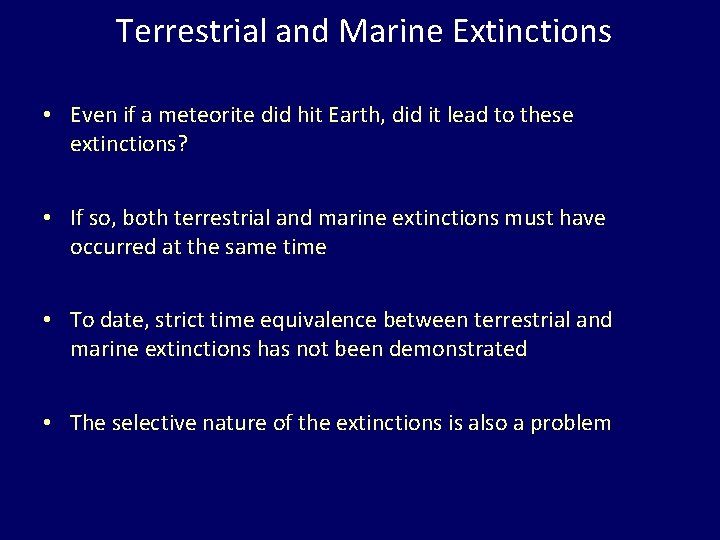 Terrestrial and Marine Extinctions

• Even if a meteorite did hit Earth, did it lead to these extinctions?

• If so, both terrestrial and marine extinctions must have occurred at the same time

• To date, strict time equivalence between terrestrial and marine extinctions has not been demonstrated

• The selective nature of the extinctions is also a problem